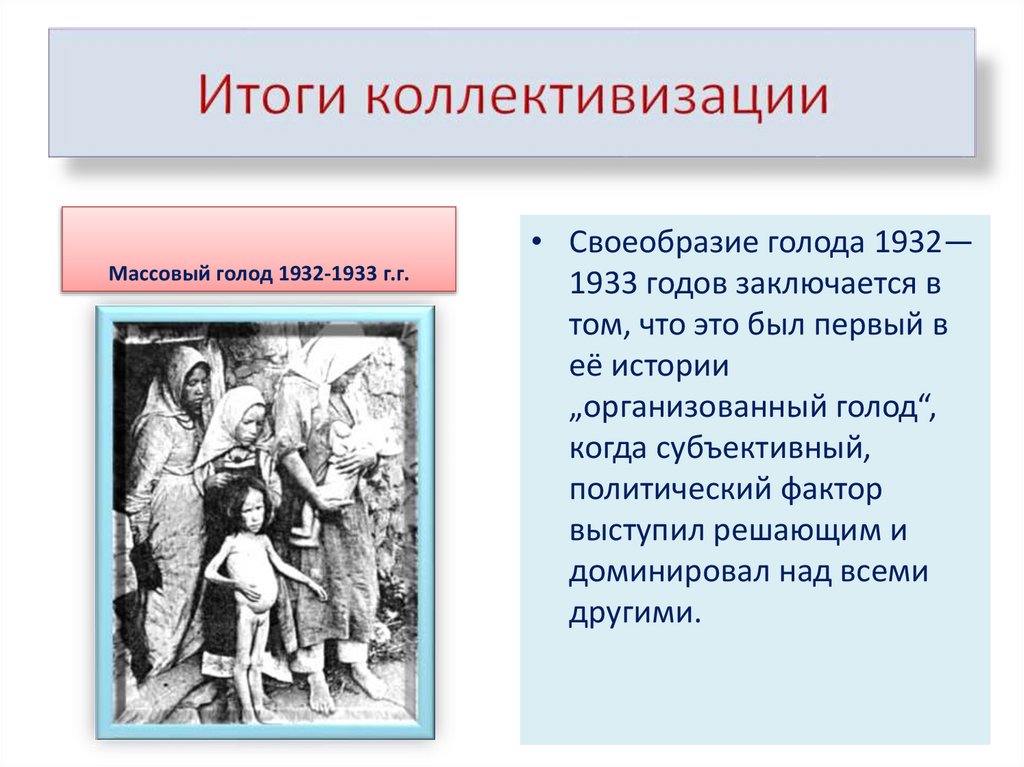 Итоги коллективизации

Массовый голод 1932-1933 г.г.

• Своеобразие голода 1932—1933 годов заключается в том, что это был первый в её истории „организованный голод“, когда субъективный, политический фактор выступил решающим и доминировал над всеми другими.